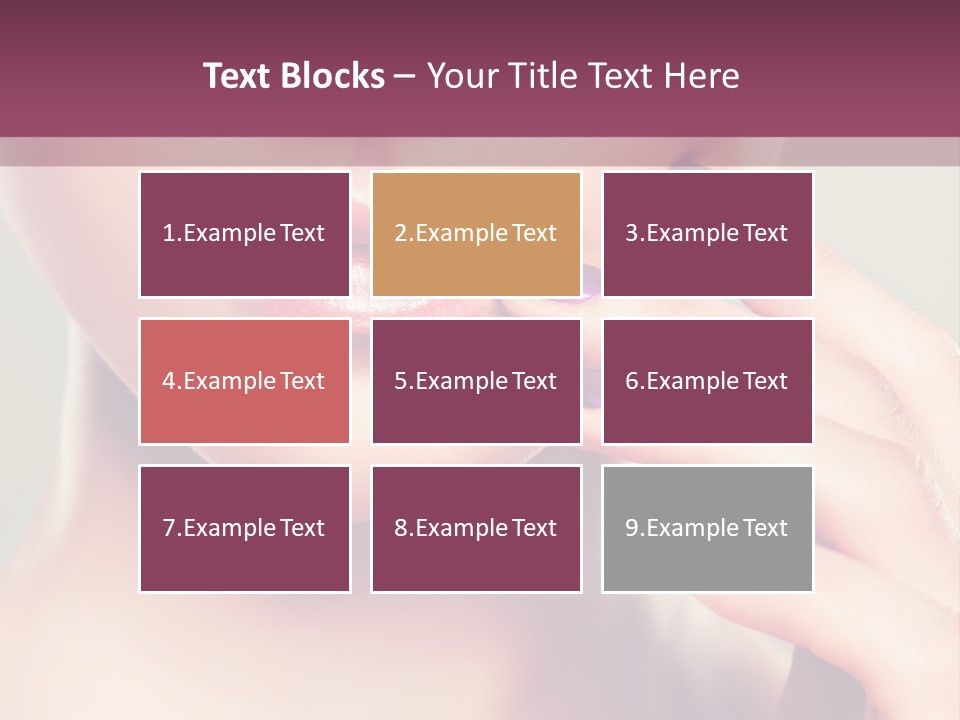 Text Blocks – Your Title Text Here

1.Example Text

2.Example Text

3.Example Text

4.Example Text

5.Example Text

6.Example Text

7.Example Text

8.Example Text

9.Example Text